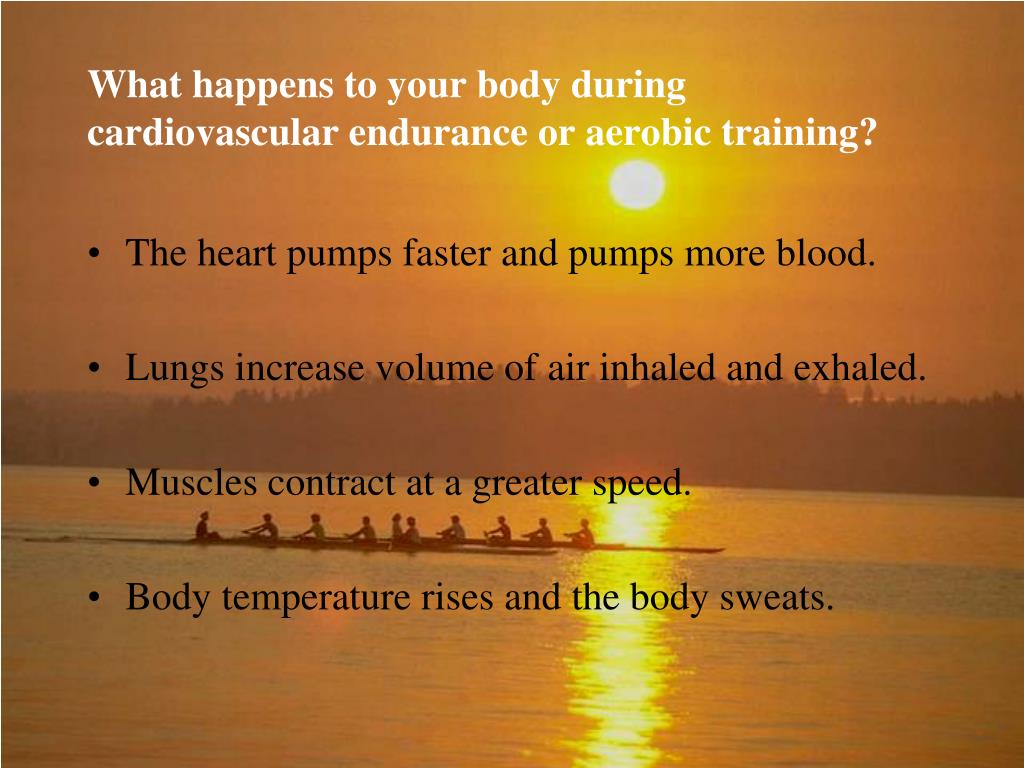 What happens to your body during cardiovascular endurance or aerobic training?

• The heart pumps faster and pumps more blood.

• Lungs increase volume of air inhaled and exhaled.

• Muscles contract at a greater speed.

• Body temperature rises and the body sweats.